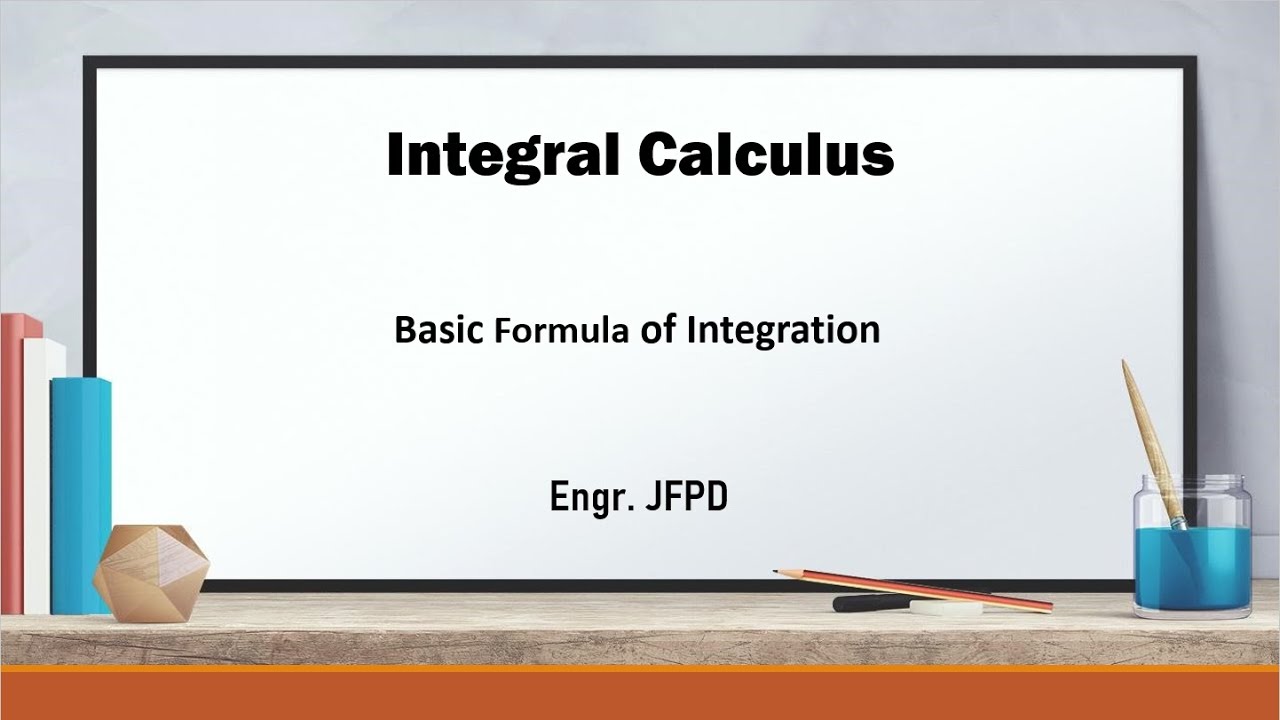 Integral Calculus

Basic Formula of Integration

Engr. JFPD